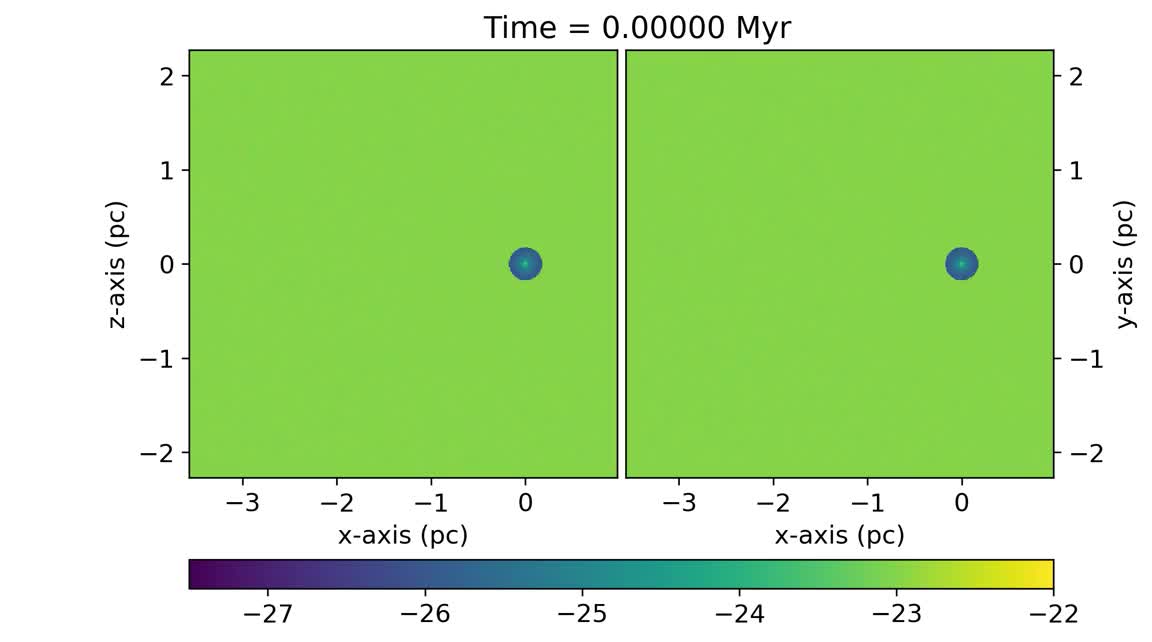 Time = 0.00000 Myr

z-axis (pc)

2
1
0
−1
−2

−3 −2 −1 0
x-axis (pc)

y-axis (pc)

2
1
0
−1
−2

−3 −2 −1 0
x-axis (pc)

−27 −26 −25 −24 −23 −22